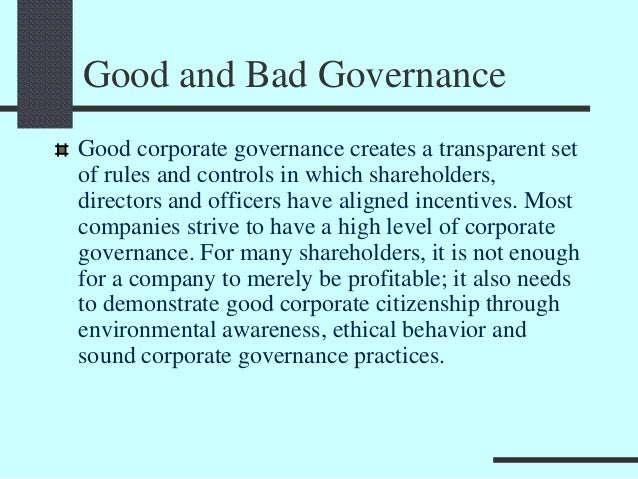 Good and Bad Governance

Good corporate governance creates a transparent set of rules and controls in which shareholders, directors and officers have aligned incentives. Most companies strive to have a high level of corporate governance. For many shareholders, it is not enough for a company to merely be profitable; it also needs to demonstrate good corporate citizenship through environmental awareness, ethical behavior and sound corporate governance practices.